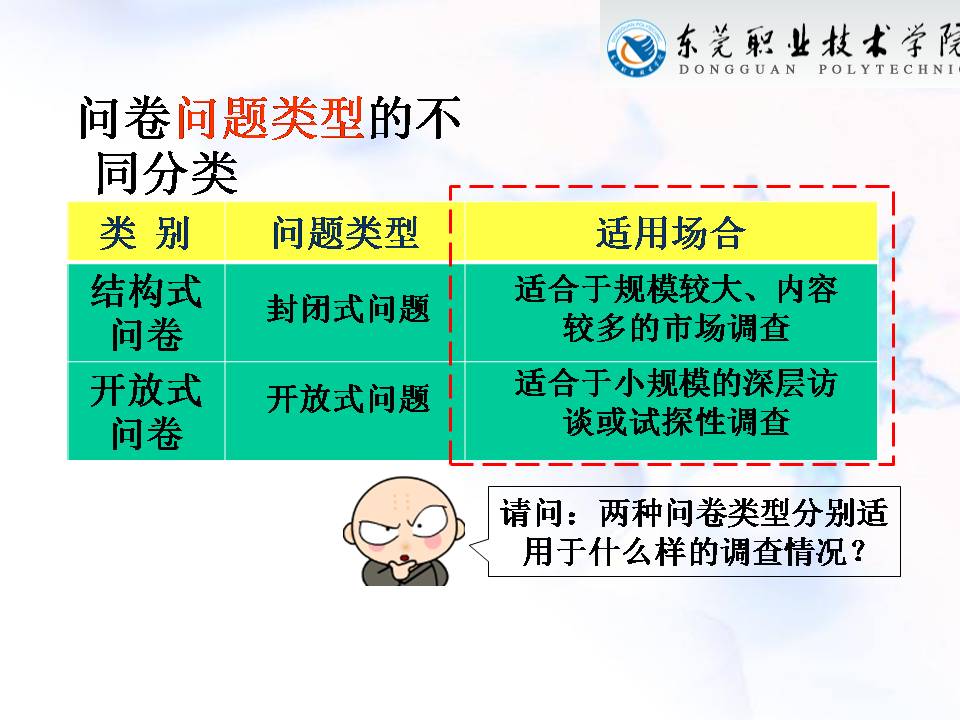 东莞职业技术学院
DONGGUAN POLYTECHNIC

问卷问题类型的不同分类

| 类 别 | 问题类型 | 适用场合 |
|---|---|---|
| 结构式问卷 | 封闭式问题 | 适合于规模较大、内容较多的市场调查 |
| 开放式问卷 | 开放式问题 | 适合于小规模的深层访谈或试探性调查 |

请问：两种问卷类型分别适用于什么样的调查情况？